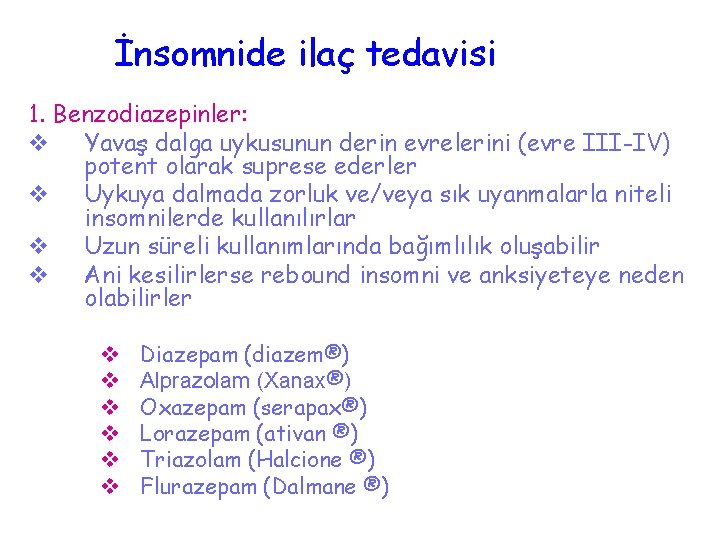 İnsomnide ilaç tedavisi

1. Benzodiazepinler:

❖ Yavaş dalga uykusunun derin evrelerini (evre III-IV) potent olarak suprese ederler

❖ Uykuya dalmada zorluk ve/veya sık uyanmalarla niteli insomnilerde kullanılırlar

❖ Uzun süreli kullanımlarında bağımlılık oluşabilir

❖ Ani kesilirlerse rebound insomni ve anksiyeteye neden olabilirler

❖ Diazepam (diazem®)
❖ Alprazolam (Xanax®)
❖ Oxazepam (serapax®)
❖ Lorazepam (ativan ®)
❖ Triazolam (Halcione ®)
❖ Flurazepam (Dalmane ®)